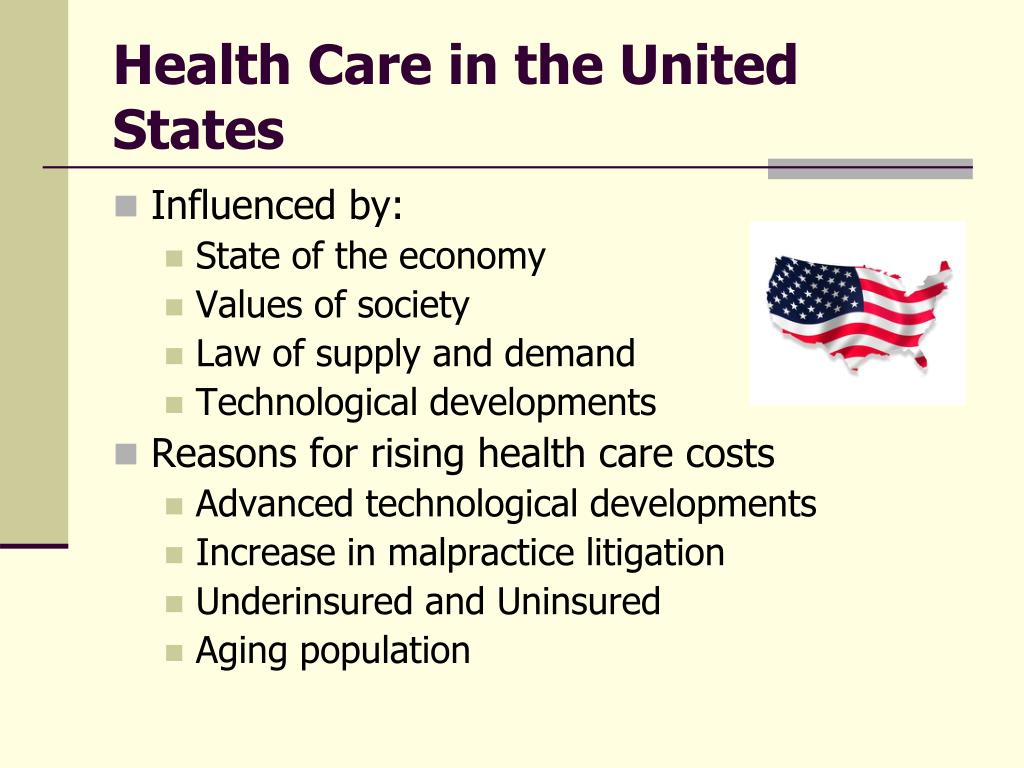 Health Care in the United States

Influenced by:
State of the economy
Values of society
Law of supply and demand
Technological developments
Reasons for rising health care costs
Advanced technological developments
Increase in malpractice litigation
Underinsured and Uninsured
Aging population